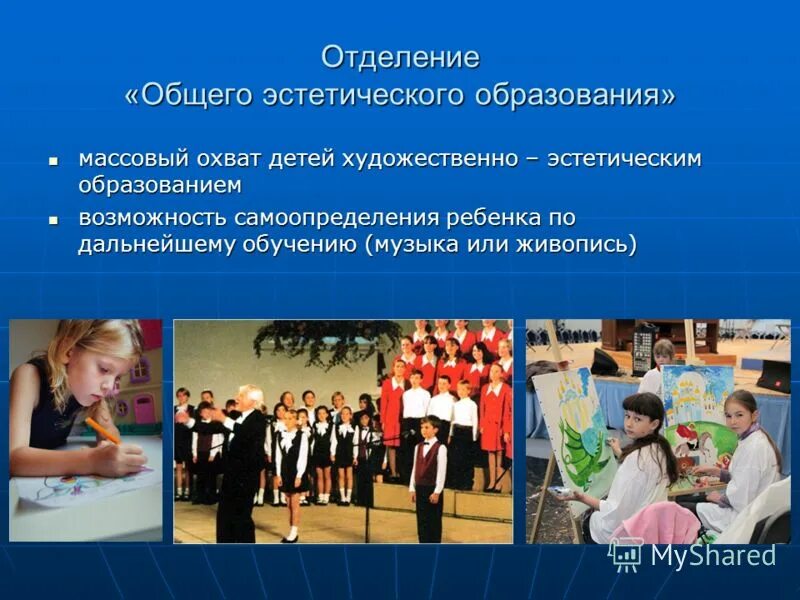 Отделение
«Общего эстетического образования»

▪ массовый охват детей художественно – эстетическим образованием

▪ возможность самоопределения ребенка по дальнейшему обучению (музыка или живопись)

MyShared